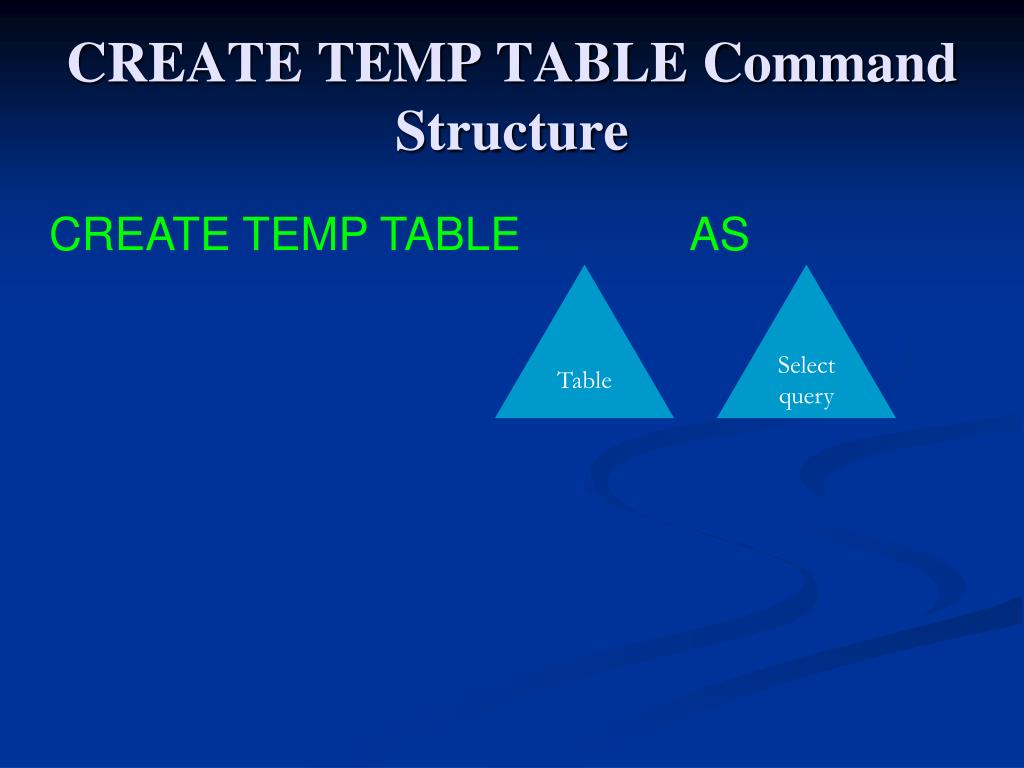 CREATE TEMP TABLE Command Structure

CREATE TEMP TABLE AS

Table

Select query